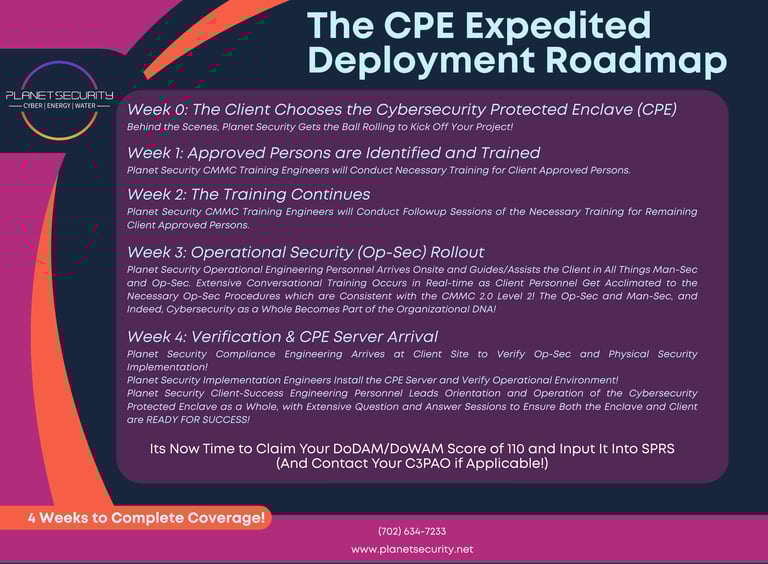 The CPE Expedited Deployment Roadmap

PLANET SECURITY
CYBER | ENERGY | WATER

Week 0: The Client Chooses the Cybersecurity Protected Enclave (CPE)
Behind the Scenes, Planet Security Gets the Ball Rolling to Kick Off Your Project!

Week 1: Approved Persons are Identified and Trained
Planet Security CMMC Training Engineers will Conduct Necessary Training for Client Approved Persons.

Week 2: The Training Continues
Planet Security CMMC Training Engineers will Conduct Followup Sessions of the Necessary Training for Remaining Client Approved Persons.

Week 3: Operational Security (Op-Sec) Rollout
Planet Security Operational Engineering Personnel Arrives Onsite and Guides/Assists the Client in All Things Man-Sec and Op-Sec. Extensive Conversational Training Occurs in Real-time as Client Personnel Get Acclimated to the Necessary Op-Sec Procedures which are Consistent with the CMMC 2.0 Level 2! The Op-Sec and Man-Sec, and Indeed, Cybersecurity as a Whole Becomes Part of the Organizational DNA!

Week 4: Verification & CPE Server Arrival
Planet Security Compliance Engineering Arrives at Client Site to Verify Op-Sec and Physical Security Implementation!
Planet Security Implementation Engineers Install the CPE Server and Verify Operational Environment!
Planet Security Client-Success Engineering Personnel Leads Orientation and Operation of the Cybersecurity Protected Enclave as a Whole, with Extensive Question and Answer Sessions to Ensure Both the Enclave and Client are READY FOR SUCCESS!

Its Now Time to Claim Your DoDAM/DoWAM Score of 110 and Input It Into SPRS
(And Contact Your C3PAO if Applicable!)

4 Weeks to Complete Coverage!

(702) 634-7233
www.planetsecurity.net